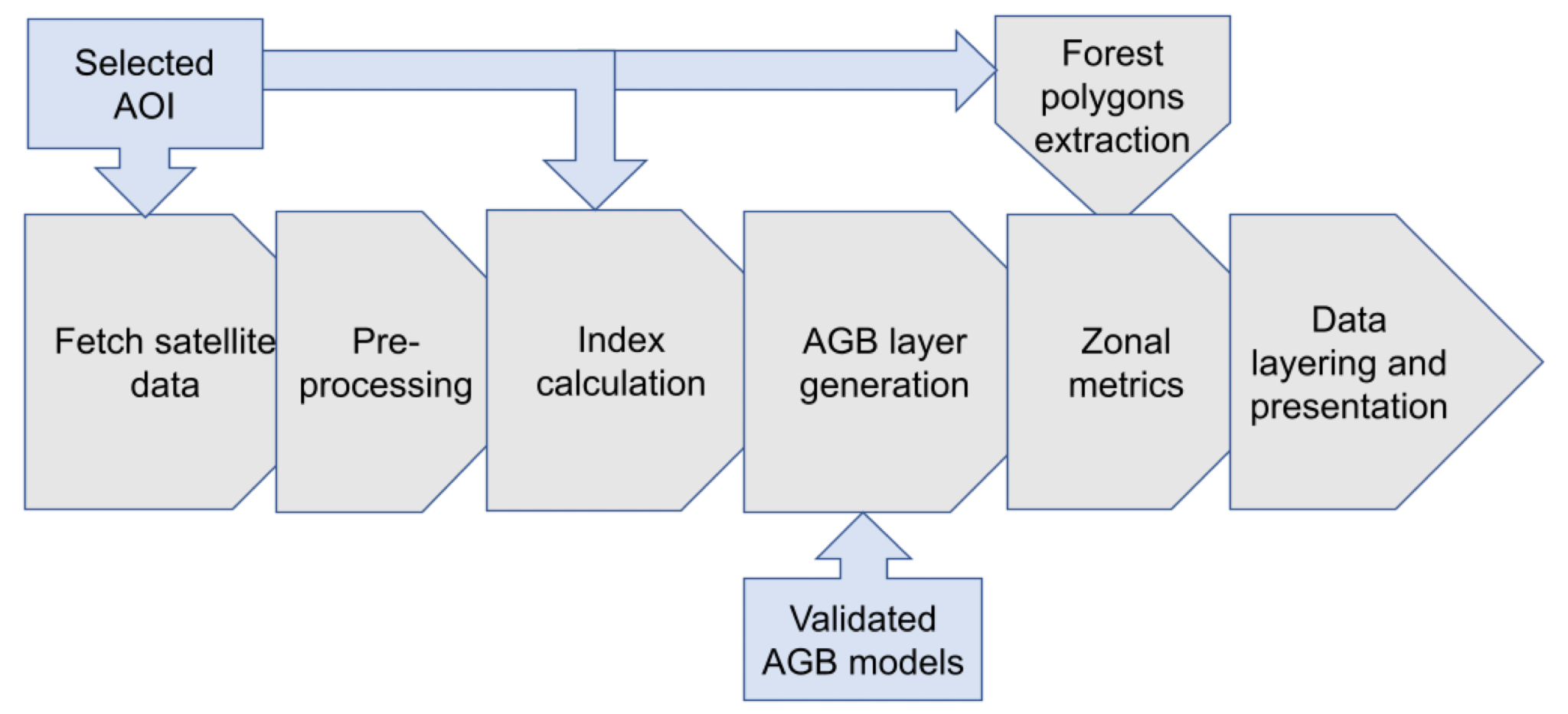 Selected AOI

Forest polygons extraction

Fetch satellite data

Pre-processing

Index calculation

AGB layer generation

Zonal metrics

Data layering and presentation

Validated AGB models